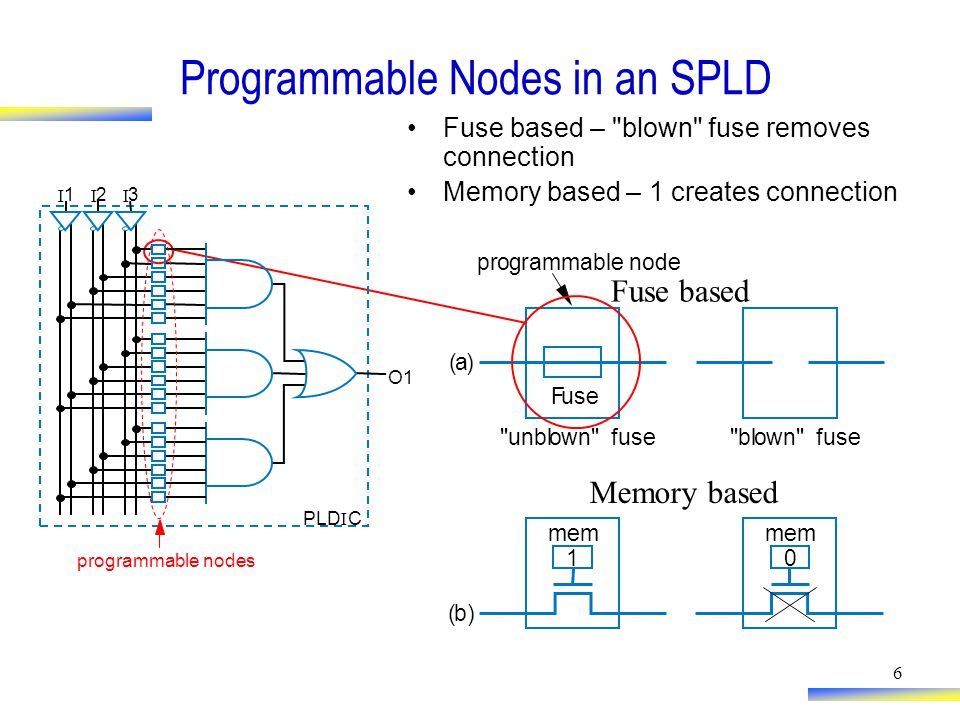 Programmable Nodes in an SPLD

• Fuse based – "blown" fuse removes connection

• Memory based – 1 creates connection

I1 I2 I3

O1

PLD IC

programmable nodes

programmable node

Fuse based

(a)

Fuse

"unblown" fuse

"blown" fuse

Memory based

mem
1

mem
0

(b)

6